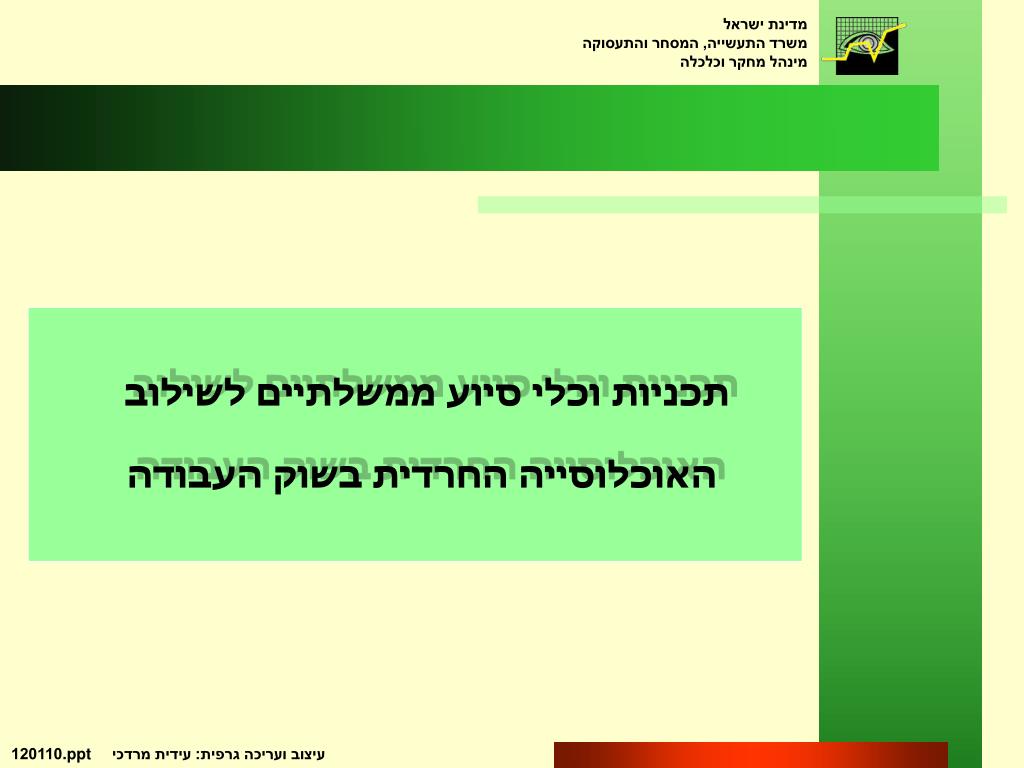 מדינת ישראל
משרד התעשייה, המסחר והתעסוקה
מינהל מחקר וכלכלה

תכניות וכלי סיוע ממשלתיים לשילוב האוכלוסייה החרדית בשוק העבודה

עיצוב ועריכה גרפית: עידית מרדכי 120110.ppt